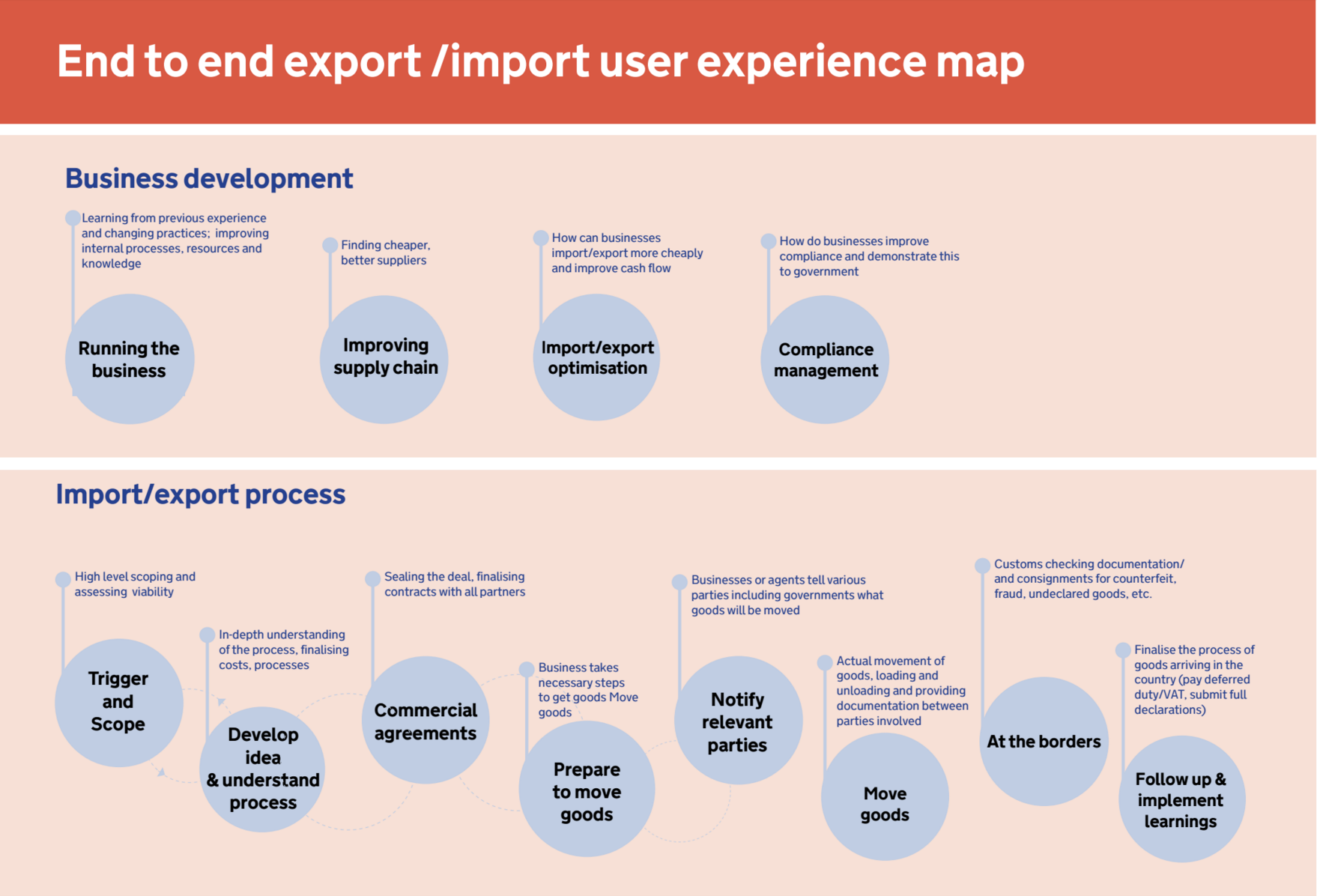 End to end export /import user experience map

Business development

Learning from previous experience and changing practices; improving internal processes, resources and knowledge

Running the business

Finding cheaper, better suppliers

Improving supply chain

How can businesses import/export more cheaply and improve cash flow

Import/export optimisation

How do businesses improve compliance and demonstrate this to government

Compliance management

Import/export process

High level scoping and assessing viability

Trigger and Scope

In-depth understanding of the process, finalising costs, processes

Develop idea & understand process

Sealing the deal, finalising contracts with all partners

Commercial agreements

Business takes necessary steps to get goods Move goods

Prepare to move goods

Businesses or agents tell various parties including governments what goods will be moved

Notify relevant parties

Actual movement of goods, loading and unloading and providing documentation between parties involved

Move goods

Customs checking documentation/ and consignments for counterfeit, fraud, undeclared goods, etc.

At the borders

Finalise the process of goods arriving in the country (pay deferred duty/VAT, submit full declarations)

Follow up & implement learnings